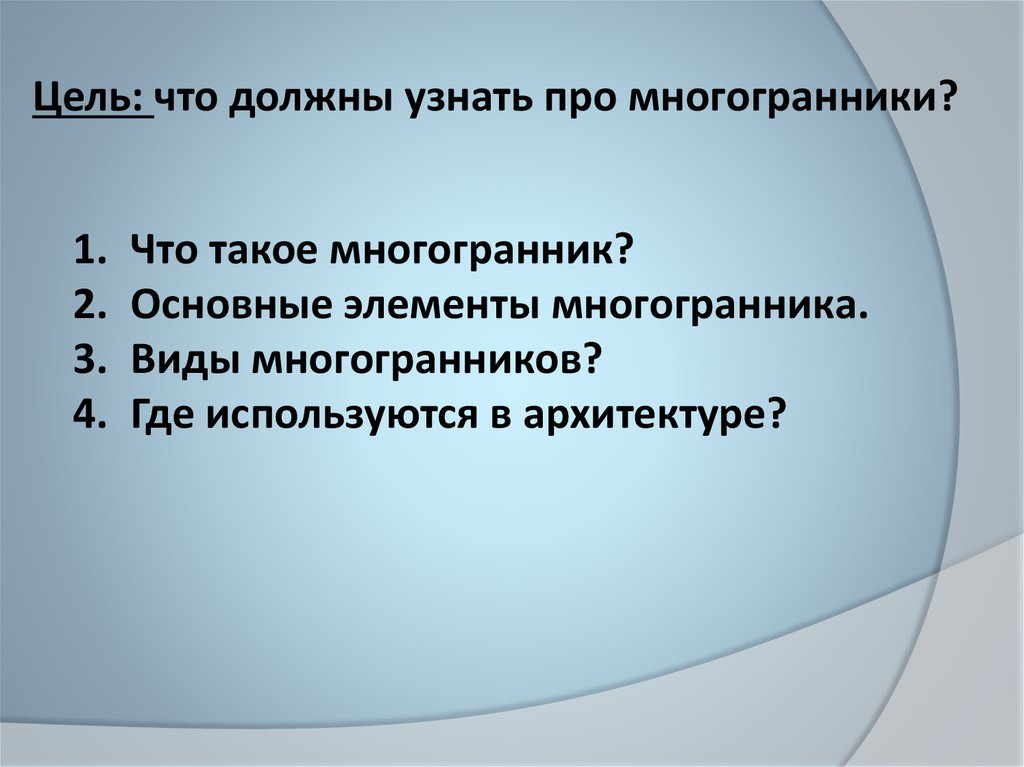 Цель: что должны узнать про многогранники?

1. Что такое многогранник?
2. Основные элементы многогранника.
3. Виды многогранников?
4. Где используются в архитектуре?